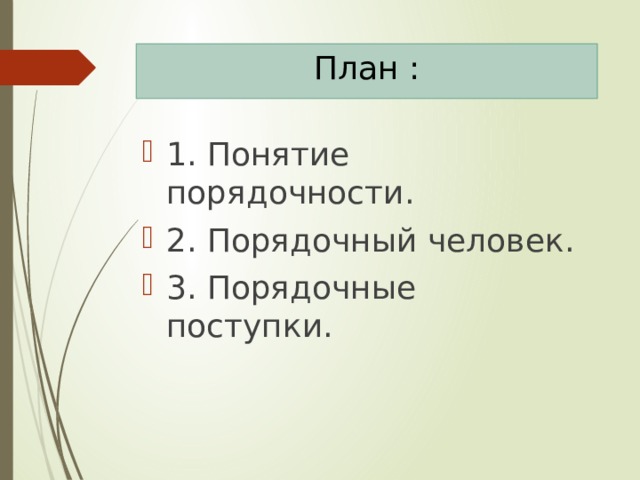 План :

1. Понятие порядочности.

2. Порядочный человек.

3. Порядочные поступки.